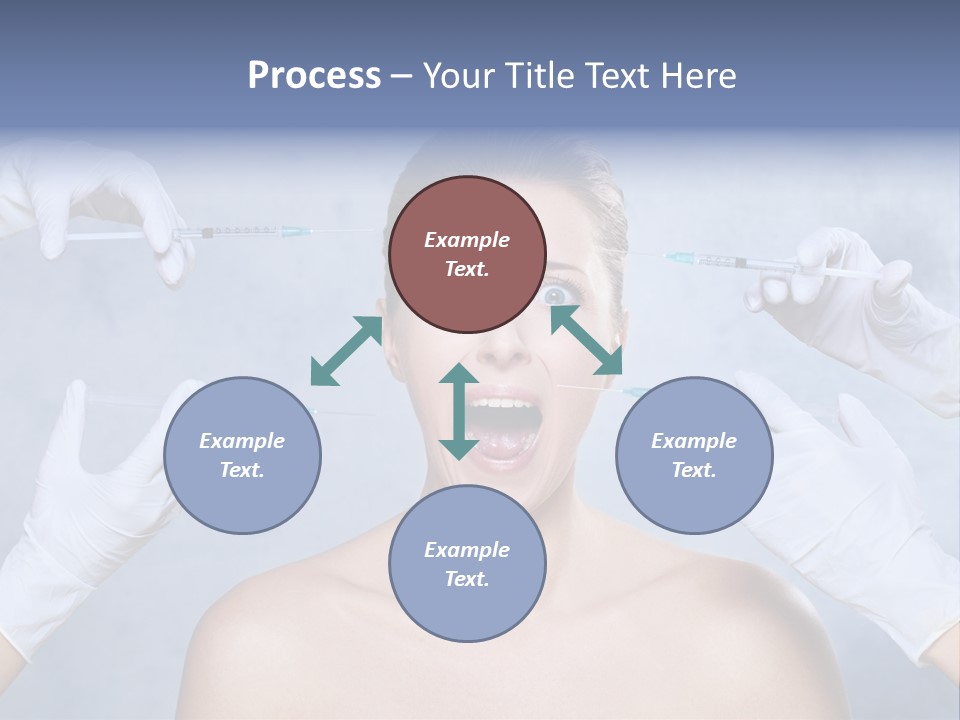 Process – Your Title Text Here

Example Text.

Example Text.

Example Text.

Example Text.